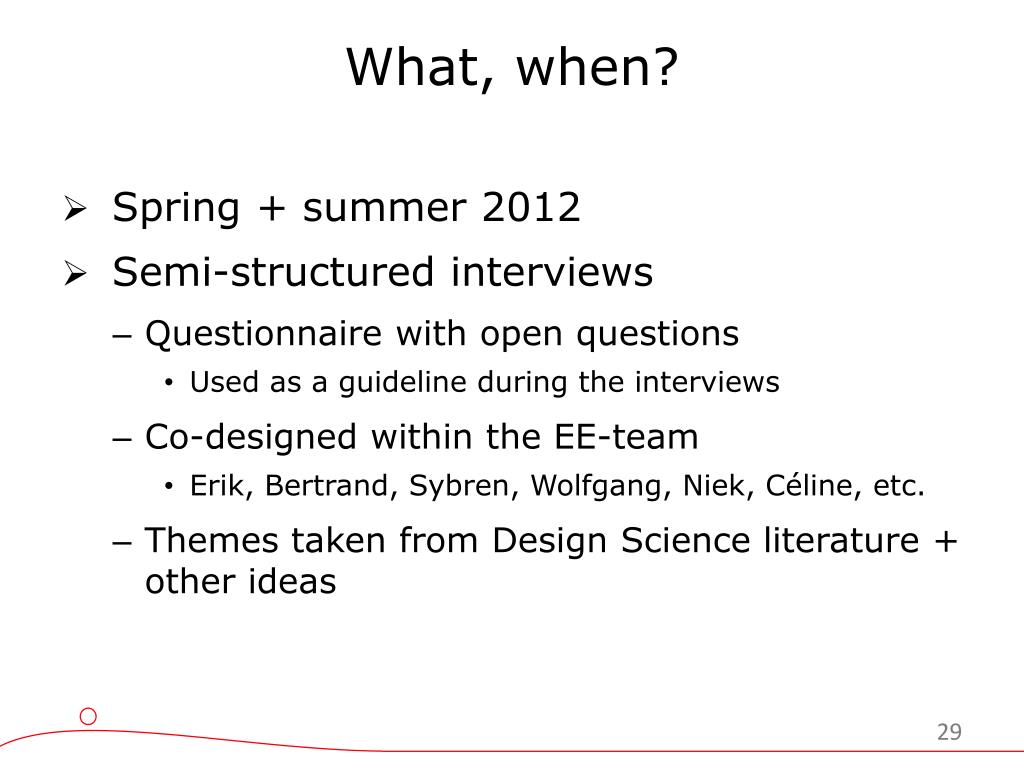 What, when?

➢ Spring + summer 2012
➢ Semi-structured interviews
– Questionnaire with open questions
• Used as a guideline during the interviews
– Co-designed within the EE-team
• Erik, Bertrand, Sybren, Wolfgang, Niek, Céline, etc.
– Themes taken from Design Science literature + other ideas

29